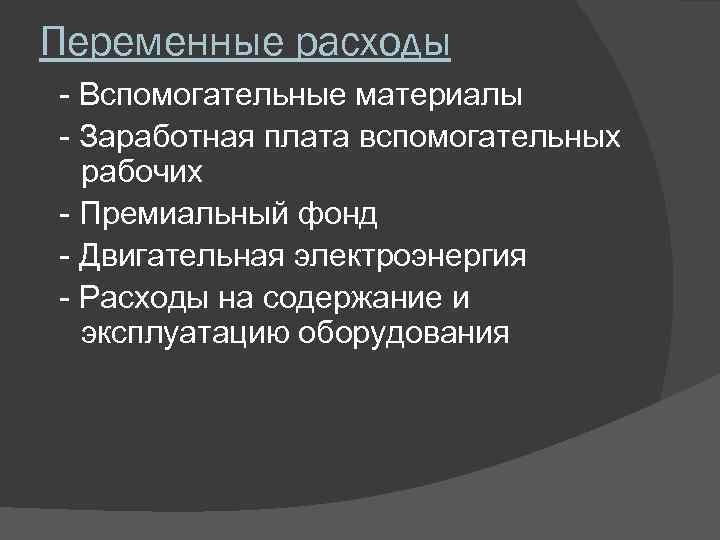 Переменные расходы

- Вспомогательные материалы
- Заработная плата вспомогательных рабочих
- Премиальный фонд
- Двигательная электроэнергия
- Расходы на содержание и эксплуатацию оборудования